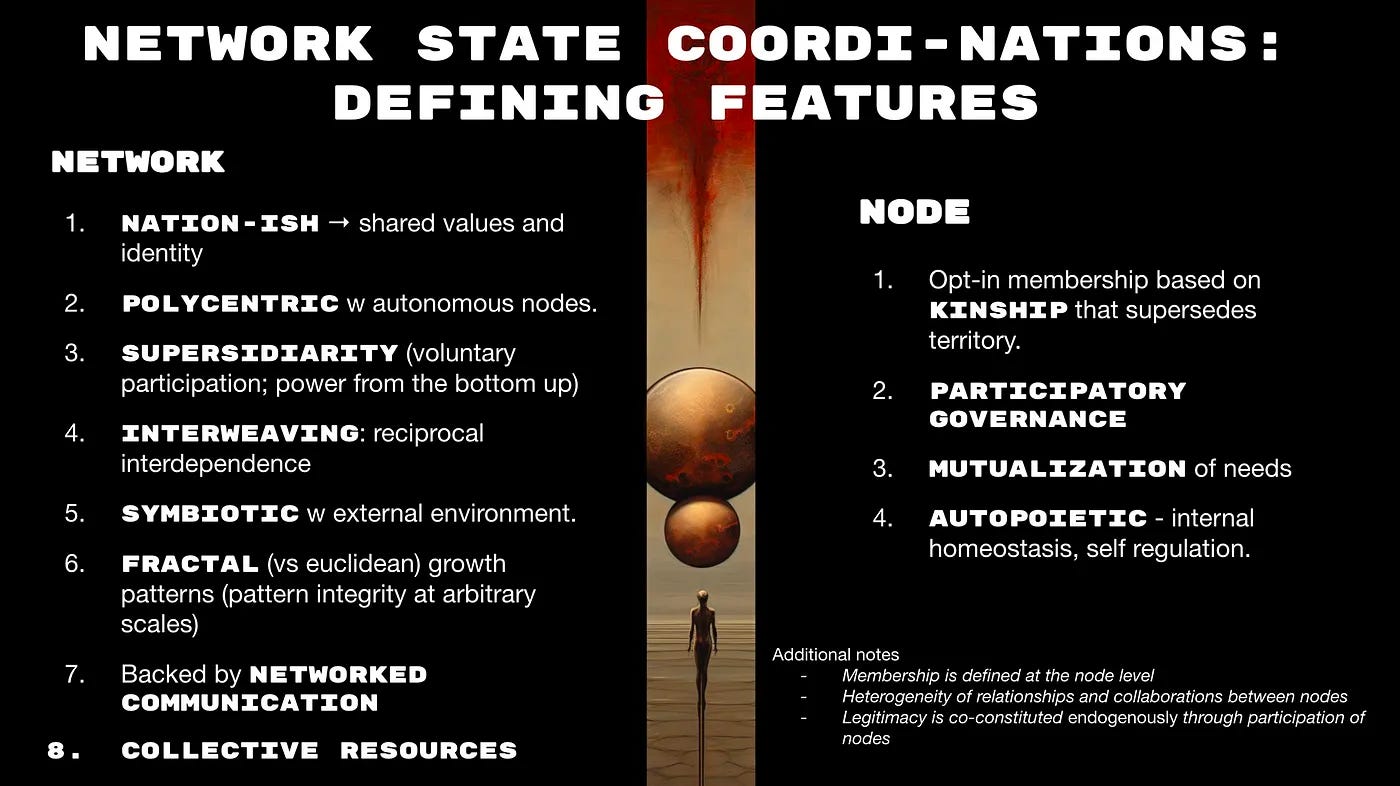 NETWORK STATE COORDI-NATIONS: DEFINING FEATURES

NETWORK

1. NATION-ISH → shared values and identity
2. POLYCENTRIC w autonomous nodes.
3. SUPERSIDIARITY (voluntary participation; power from the bottom up)
4. INTERWEAVING: reciprocal interdependence
5. SYMBIOTIC w external environment.
6. FRACTAL (vs euclidean) growth patterns (pattern integrity at arbitrary scales)
7. Backed by NETWORKED COMMUNICATION
8. COLLECTIVE RESOURCES

NODE

1. Opt-in membership based on KINSHIP that supersedes territory.
2. PARTICIPATORY GOVERNANCE
3. MUTUALIZATION of needs
4. AUTOPOIETIC - internal homeostasis, self regulation.

Additional notes
- Membership is defined at the node level
- Heterogeneity of relationships and collaborations between nodes
- Legitimacy is co-constituted endogenously through participation of nodes